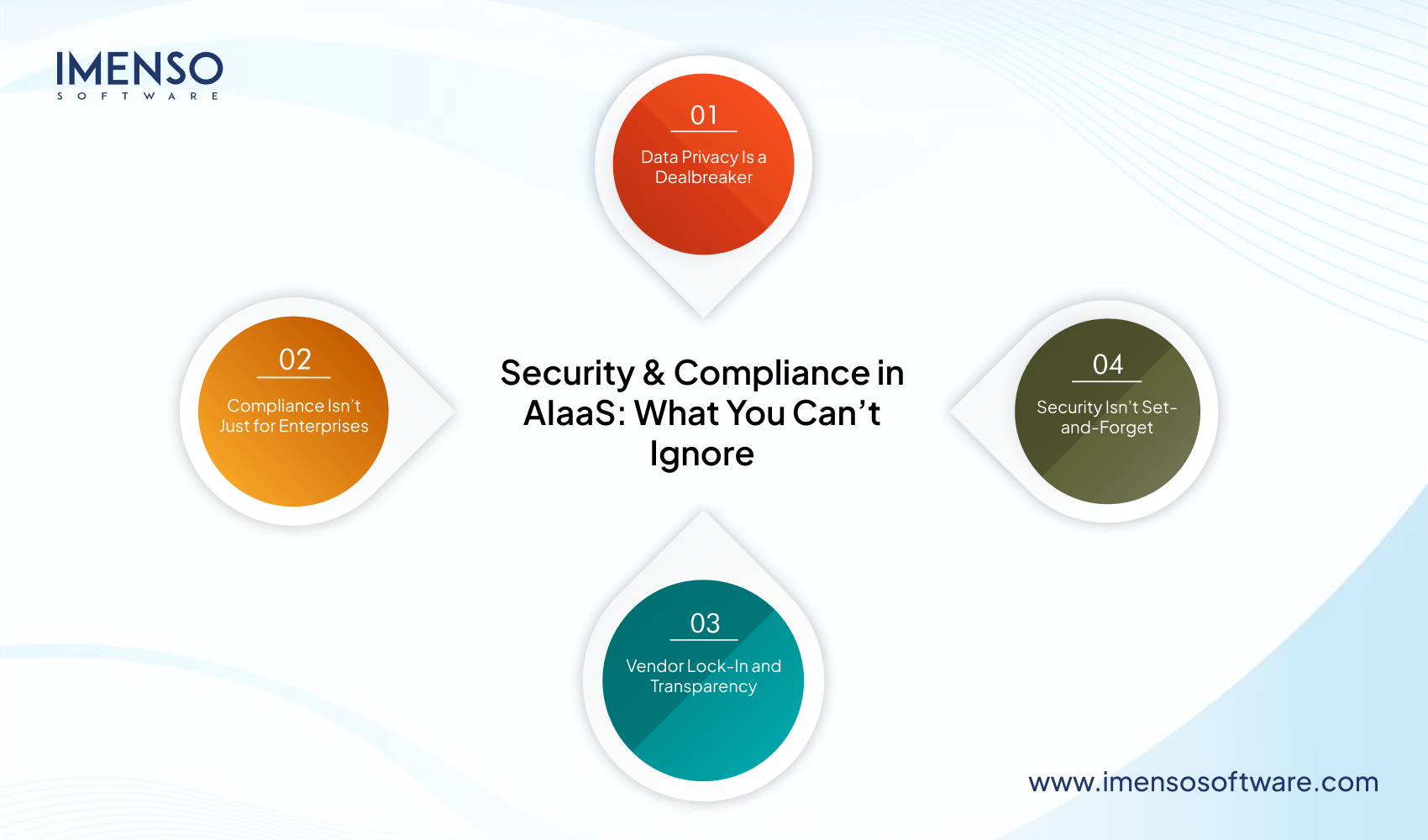 IMENSO
SOFTWARE

01
Data Privacy Is a Dealbreaker

02
Compliance Isn't Just for Enterprises

Security & Compliance in AIaaS: What You Can't Ignore

04
Security Isn't Set-and-Forget

03
Vendor Lock-In and Transparency

www.imensosoftware.com